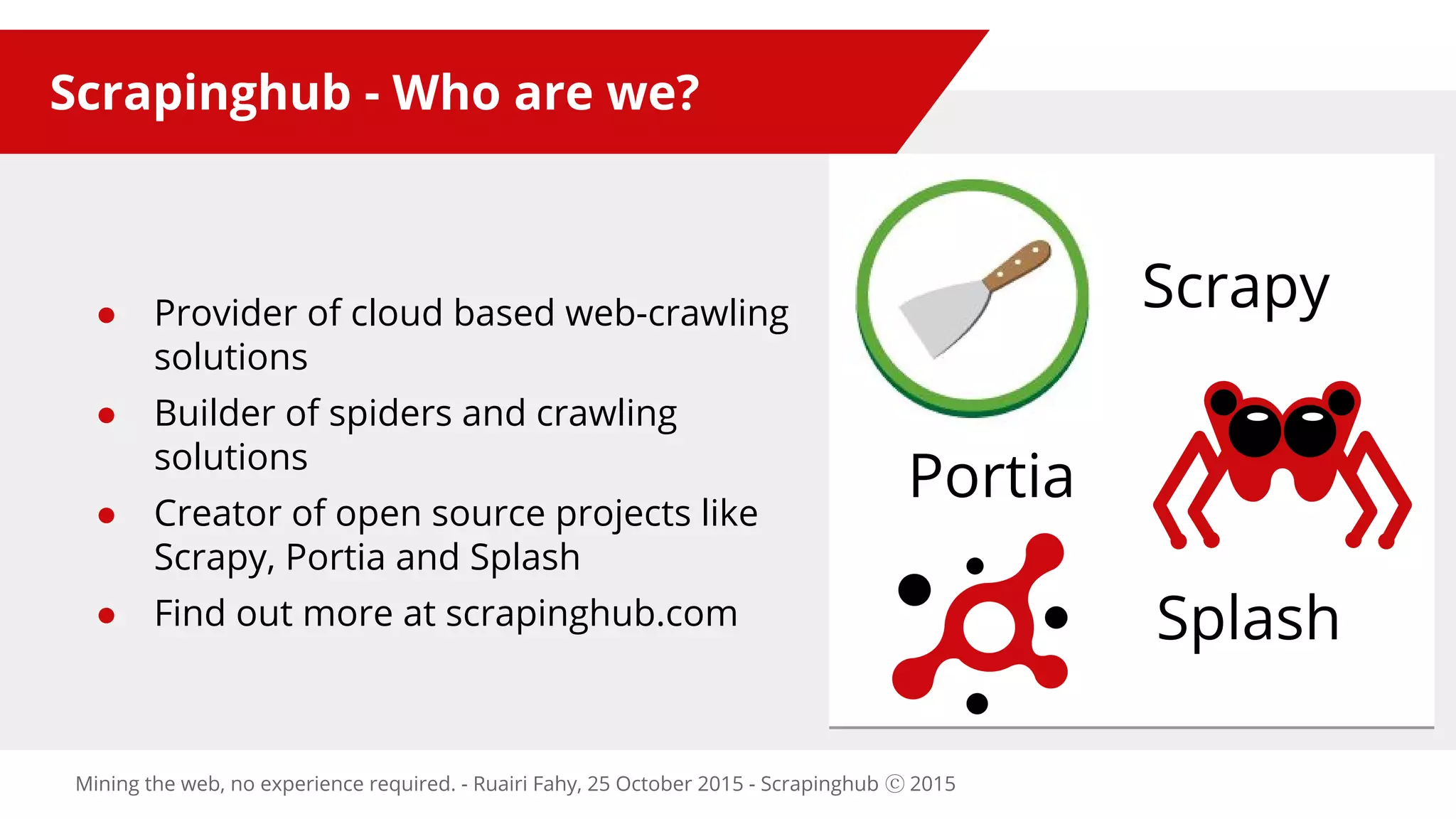 Scrapinghub - Who are we?

- Provider of cloud based web-crawling solutions
- Builder of spiders and crawling solutions
- Creator of open source projects like Scrapy, Portia and Splash
- Find out more at scrapinghub.com

Scrapy

Portia

Splash

Mining the web, no experience required. - Ruairi Fahy, 25 October 2015 - Scrapinghub © 2015